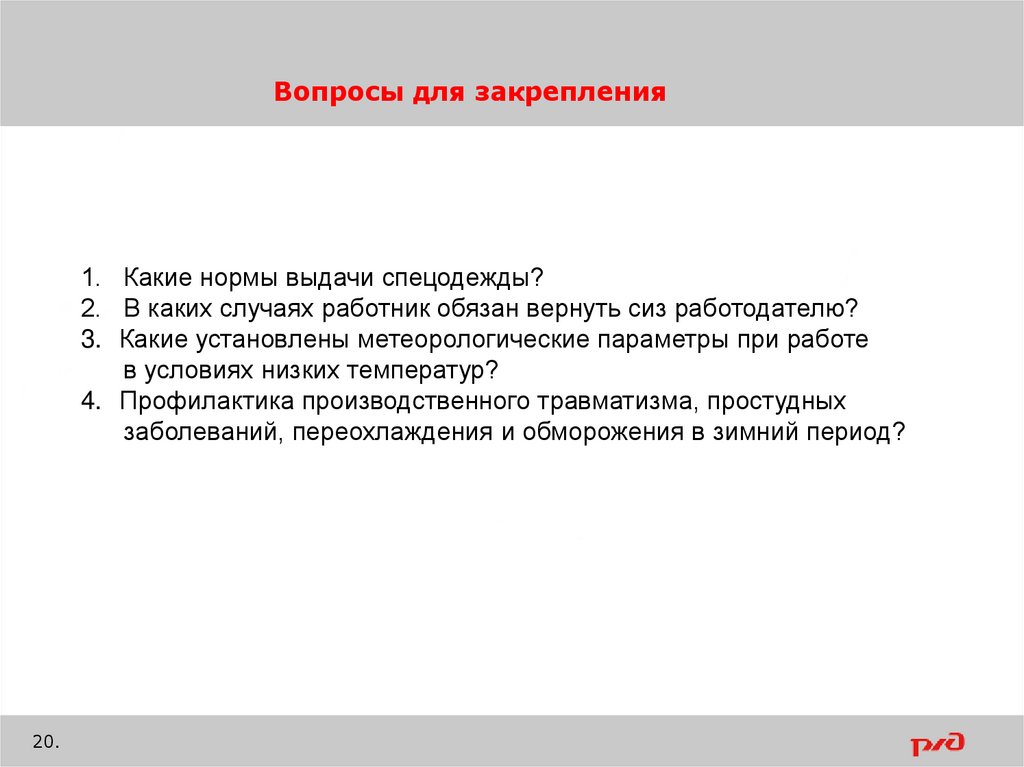 Вопросы для закрепления

1. Какие нормы выдачи спецодежды?
2. В каких случаях работник обязан вернуть сиз работодателю?
3. Какие установлены метеорологические параметры при работе в условиях низких температур?
4. Профилактика производственного травматизма, простудных заболеваний, переохлаждения и обморожения в зимний период?

20.

РЖД